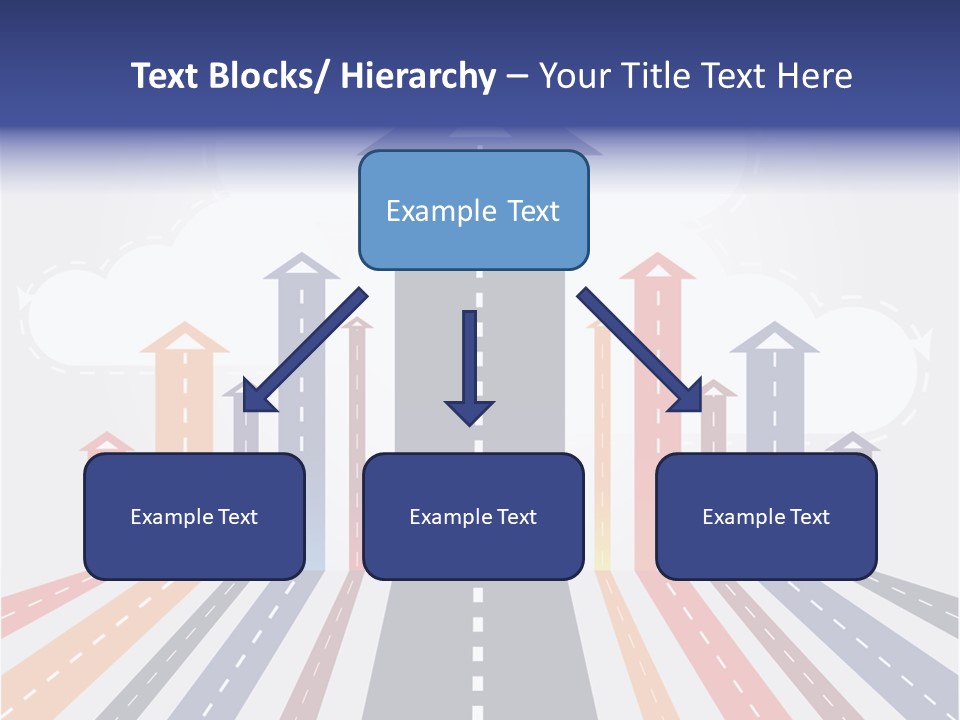 Text Blocks/ Hierarchy – Your Title Text Here

Example Text

Example Text

Example Text

Example Text